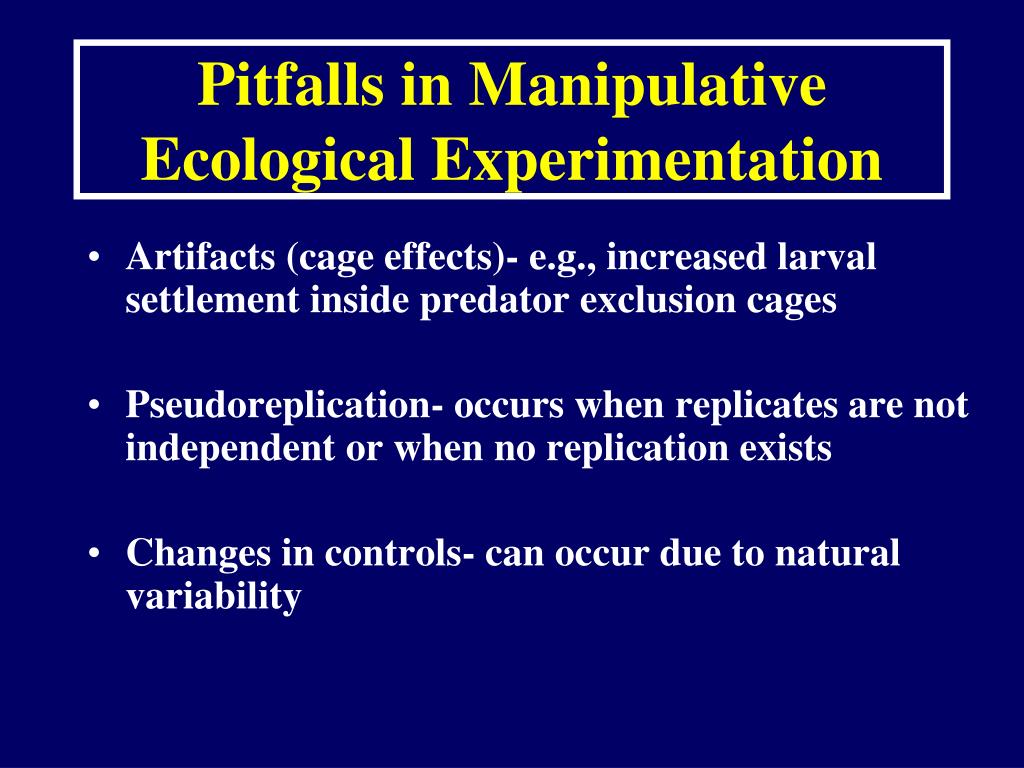 Pitfalls in Manipulative Ecological Experimentation

• Artifacts (cage effects)- e.g., increased larval settlement inside predator exclusion cages

• Pseudoreplication- occurs when replicates are not independent or when no replication exists

• Changes in controls- can occur due to natural variability